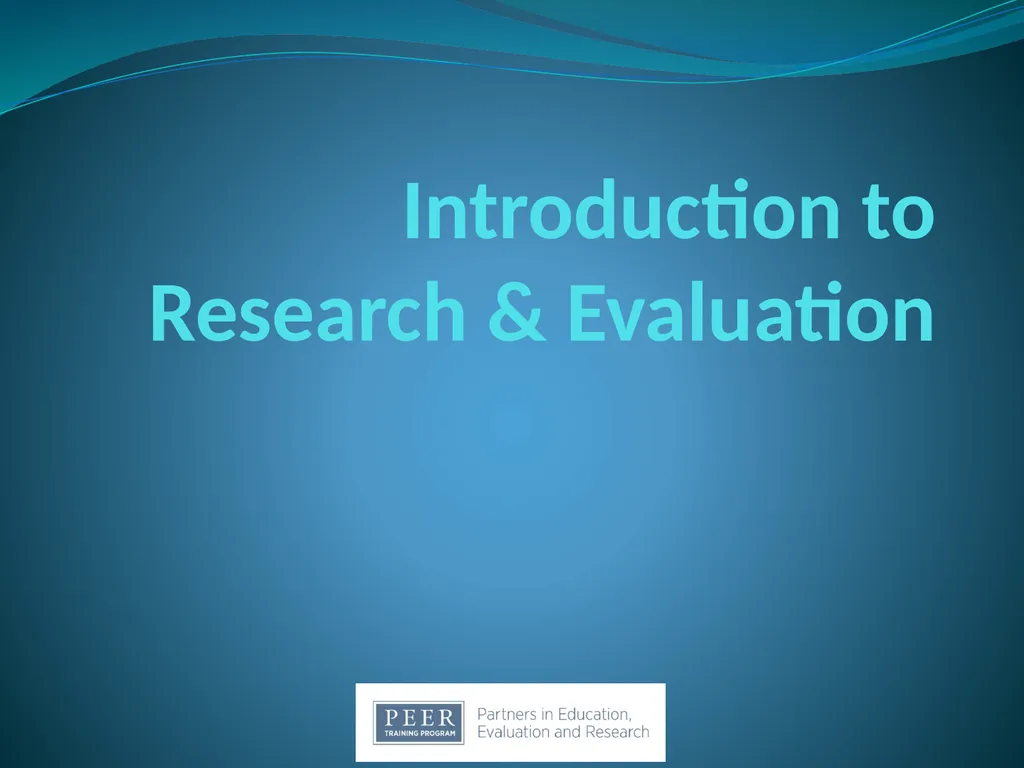 Introduction to Research & Evaluation

PEER
TRAINING PROGRAM

Partners in Education, Evaluation and Research